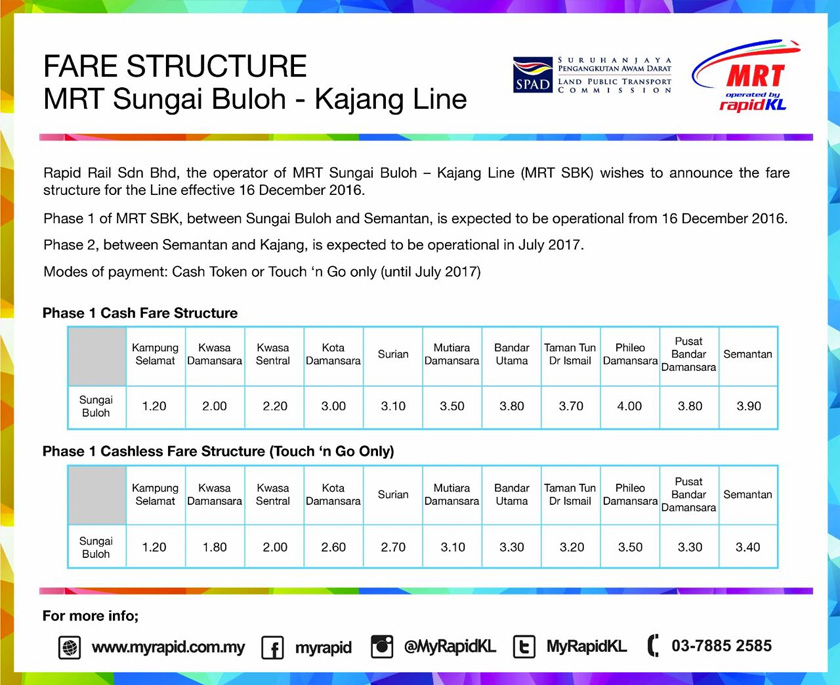 FARE STRUCTURE
MRT Sungai Buloh - Kajang Line

SPAD SURUHANJAYA PENGANGKUTAN AWAM DARAT LAND PUBLIC TRANSPORT COMMISSION

MRT operated by rapidKL

Rapid Rail Sdn Bhd, the operator of MRT Sungai Buloh – Kajang Line (MRT SBK) wishes to announce the fare structure for the Line effective 16 December 2016.

Phase 1 of MRT SBK, between Sungai Buloh and Semantan, is expected to be operational from 16 December 2016.

Phase 2, between Semantan and Kajang, is expected to be operational in July 2017.

Modes of payment: Cash Token or Touch 'n Go only (until July 2017)

Phase 1 Cash Fare Structure

| | Kampung Selamat | Kwasa Damansara | Kwasa Sentral | Kota Damansara | Surian | Mutiara Damansara | Bandar Utama | Taman Tun Dr Ismail | Phileo Damansara | Pusat Bandar Damansara | Semantan |
|---|---|---|---|---|---|---|---|---|---|---|---|
| Sungai Buloh | 1.20 | 2.00 | 2.20 | 3.00 | 3.10 | 3.50 | 3.80 | 3.70 | 4.00 | 3.80 | 3.90 |

Phase 1 Cashless Fare Structure (Touch 'n Go Only)

| | Kampung Selamat | Kwasa Damansara | Kwasa Sentral | Kota Damansara | Surian | Mutiara Damansara | Bandar Utama | Taman Tun Dr Ismail | Phileo Damansara | Pusat Bandar Damansara | Semantan |
|---|---|---|---|---|---|---|---|---|---|---|---|
| Sungai Buloh | 1.20 | 1.80 | 2.00 | 2.60 | 2.70 | 3.10 | 3.30 | 3.20 | 3.50 | 3.30 | 3.40 |

For more info;

www.myrapid.com.my myrapid @MyRapidKL MyRapidKL 03-7885 2585